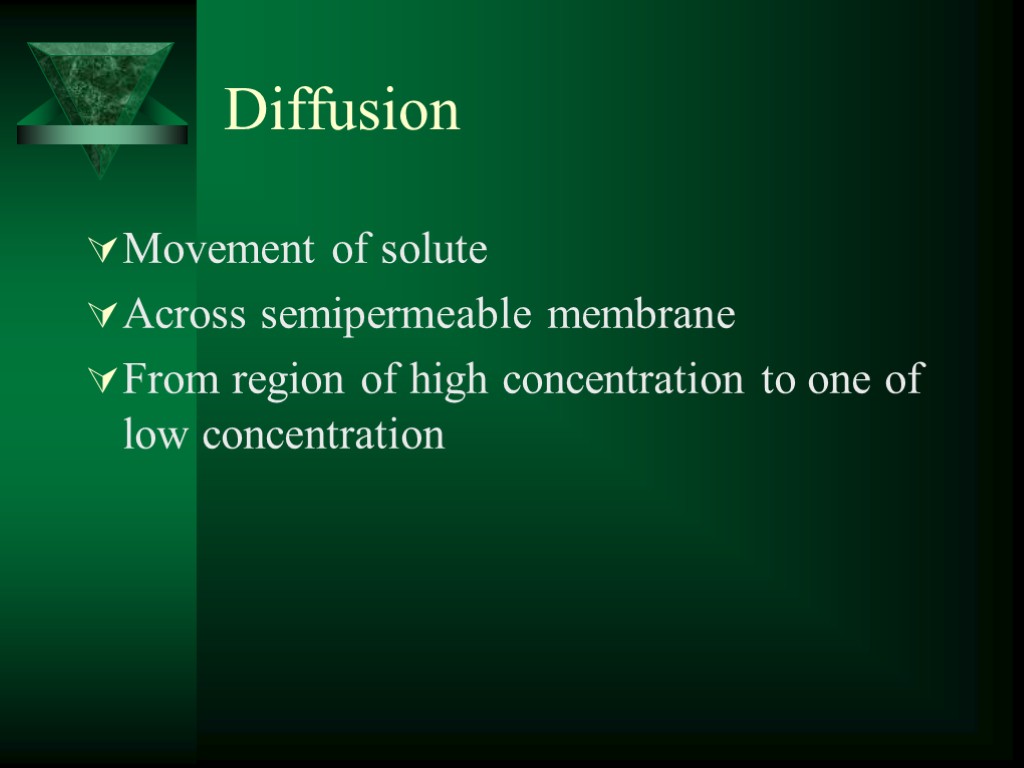 Diffusion

Movement of solute

Across semipermeable membrane

From region of high concentration to one of low concentration